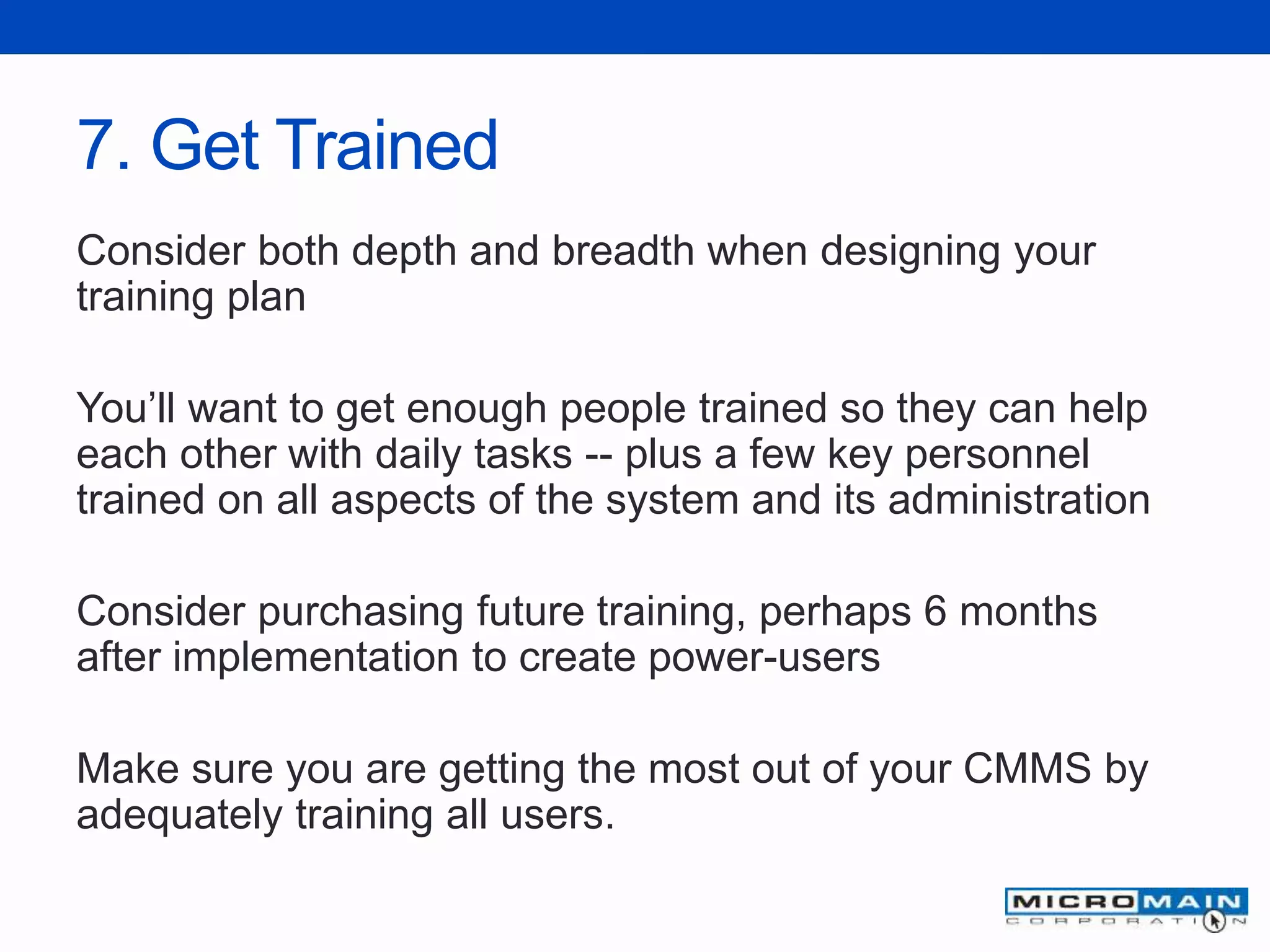 7. Get Trained

Consider both depth and breadth when designing your training plan

You’ll want to get enough people trained so they can help each other with daily tasks -- plus a few key personnel trained on all aspects of the system and its administration

Consider purchasing future training, perhaps 6 months after implementation to create power-users

Make sure you are getting the most out of your CMMS by adequately training all users.

MICROMAIN
CORPORATION